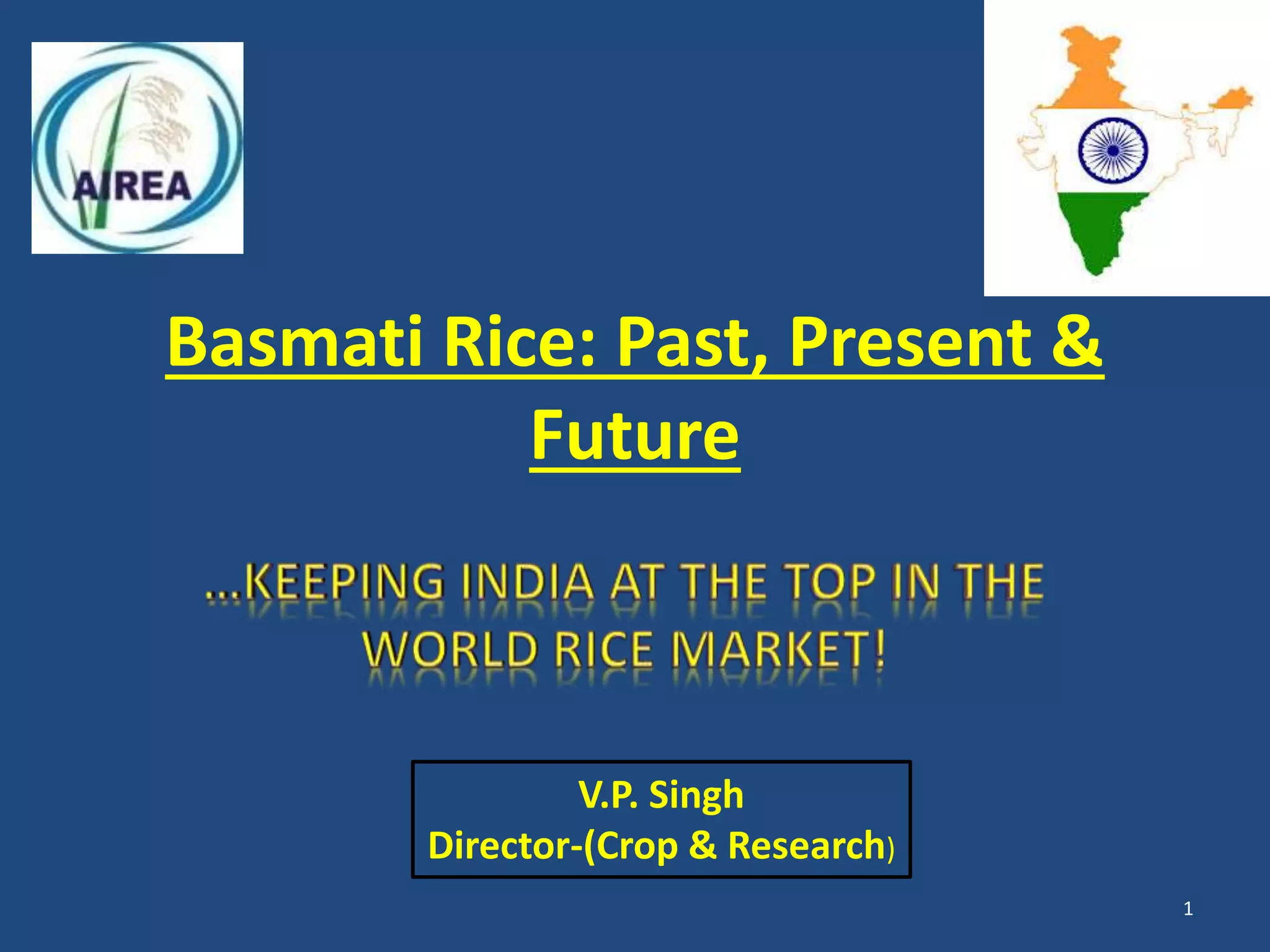 AIREA

Basmati Rice: Past, Present & Future

…KEEPING INDIA AT THE TOP IN THE WORLD RICE MARKET!

V.P. Singh
Director-(Crop & Research)

1